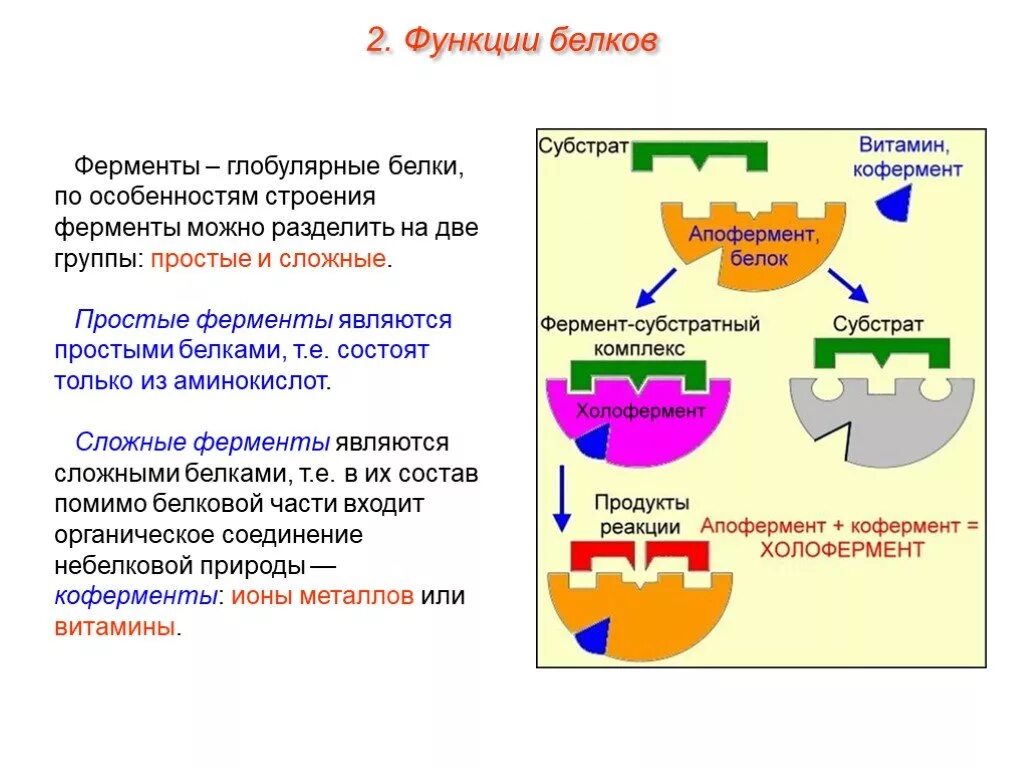 2. Функции белков

Ферменты – глобулярные белки, по особенностям строения ферменты можно разделить на две группы: простые и сложные.

Простые ферменты являются простыми белками, т.е. состоят только из аминокислот.

Сложные ферменты являются сложными белками, т.е. в их состав помимо белковой части входит органическое соединение небелковой природы — коферменты: ионы металлов или витамины.

Субстрат

Витамин, кофермент

Апофермент, белок

Фермент-субстратный комплекс

Субстрат

Холофермент

Продукты реакции

Апофермент + кофермент = ХОЛОФЕРМЕНТ